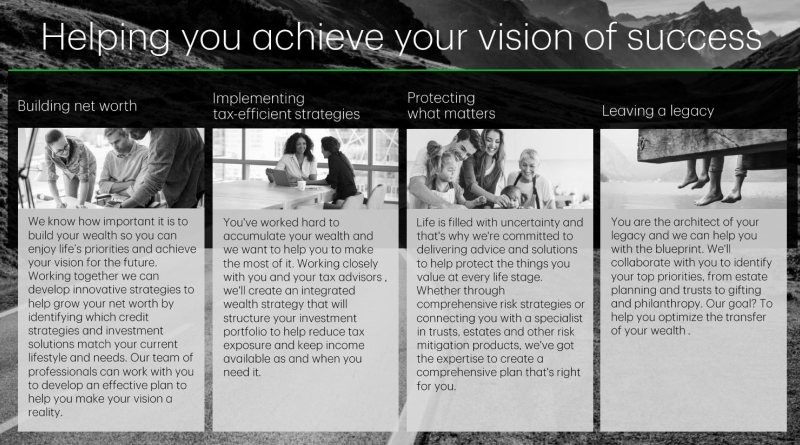 Helping you achieve your vision of success

Building net worth

We know how important it is to build your wealth so you can enjoy life's priorities and achieve your vision for the future. Working together we can develop innovative strategies to help grow your net worth by identifying which credit strategies and investment solutions match your current lifestyle and needs. Our team of professionals can work with you to develop an effective plan to help you make your vision a reality.

Implementing tax-efficient strategies

You've worked hard to accumulate your wealth and we want to help you to make the most of it. Working closely with you and your tax advisors , we'll create an integrated wealth strategy that will structure your investment portfolio to help reduce tax exposure and keep income available as and when you need it.

Protecting what matters

Life is filled with uncertainty and that's why we're committed to delivering advice and solutions to help protect the things you value at every life stage. Whether through comprehensive risk strategies or connecting you with a specialist in trusts, estates and other risk mitigation products, we've got the expertise to create a comprehensive plan that's right for you.

Leaving a legacy

You are the architect of your legacy and we can help you with the blueprint. We'll collaborate with you to identify your top priorities, from estate planning and trusts to gifting and philanthropy. Our goal? To help you optimize the transfer of your wealth .